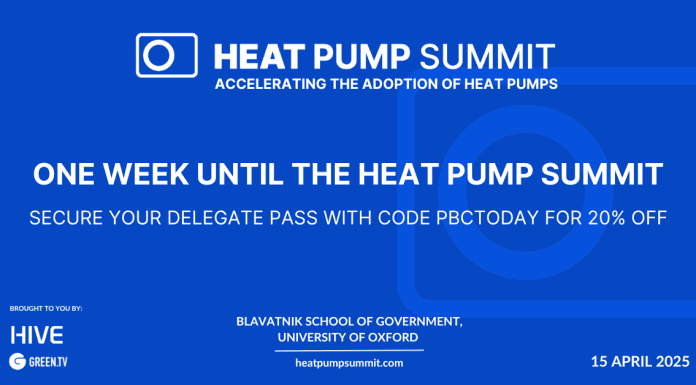 HEAT PUMP SUMMIT
ACCELERATING THE ADOPTION OF HEAT PUMPS

ONE WEEK UNTIL THE HEAT PUMP SUMMIT

SECURE YOUR DELEGATE PASS WITH CODE PBCTODAY FOR 20% OFF

BROUGHT TO YOU BY:

HIVE

GREEN.TV

BLAVATNIK SCHOOL OF GOVERNMENT, UNIVERSITY OF OXFORD

heatpumpsummit.com

15 APRIL 2025